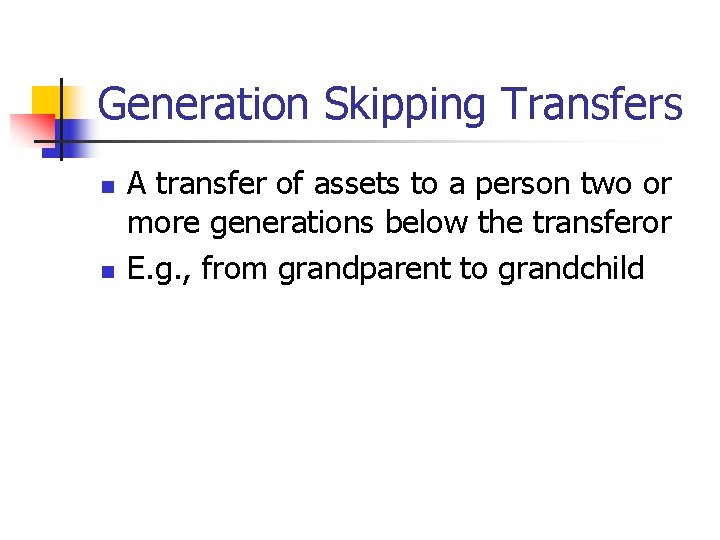 Generation Skipping Transfers

- A transfer of assets to a person two or more generations below the transferor
- E.g., from grandparent to grandchild